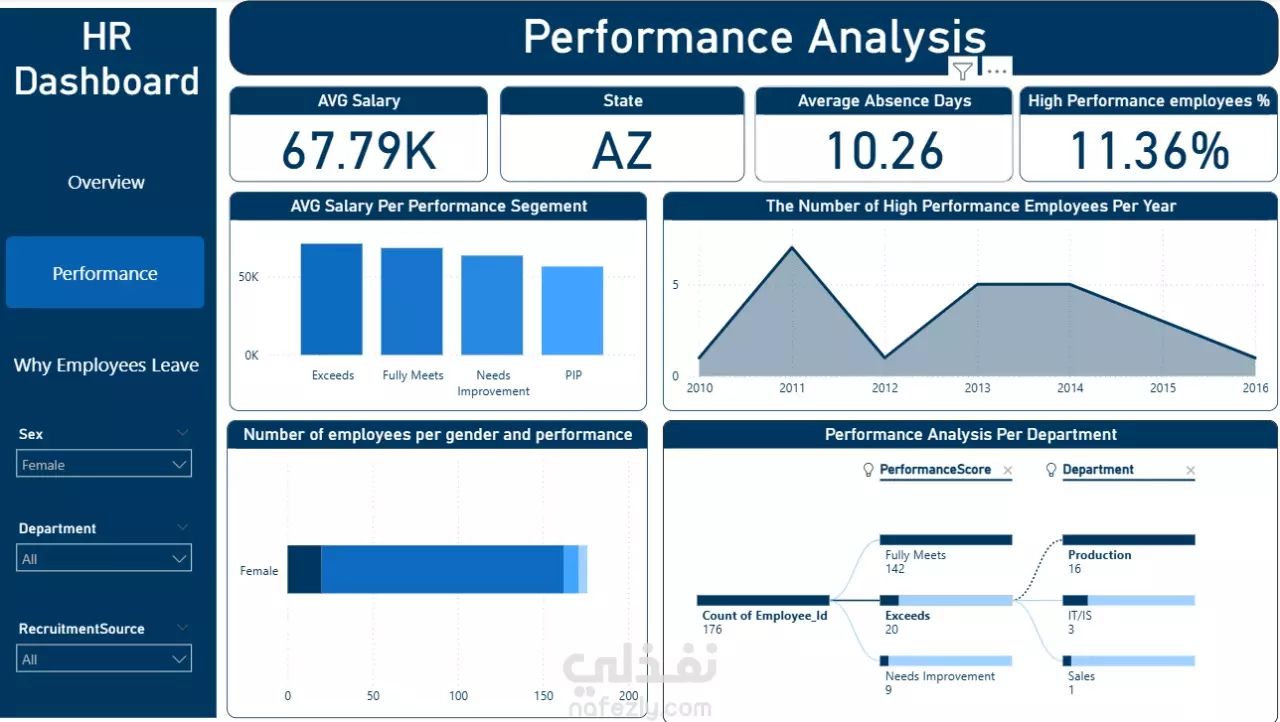 HR Dashboard

Overview

Performance

Why Employees Leave

Sex
Female

Department
All

RecruitmentSource
All

Performance Analysis

AVG Salary
67.79K

State
AZ

Average Absence Days
10.26

High Performance employees %
11.36%

AVG Salary Per Performance Segement

50K
0K
Exceeds
Fully Meets
Needs Improvement
PIP

The Number of High Performance Employees Per Year

5
0
2010
2011
2012
2013
2014
2015
2016

Number of employees per gender and performance

Female
0
50
100
150
200

Performance Analysis Per Department

PerformanceScore
Department

Count of Employee_Id
176

Fully Meets
142

Exceeds
20

Needs Improvement
9

Production
16

IT/IS
3

Sales
1

نفذلي
nafezly.com